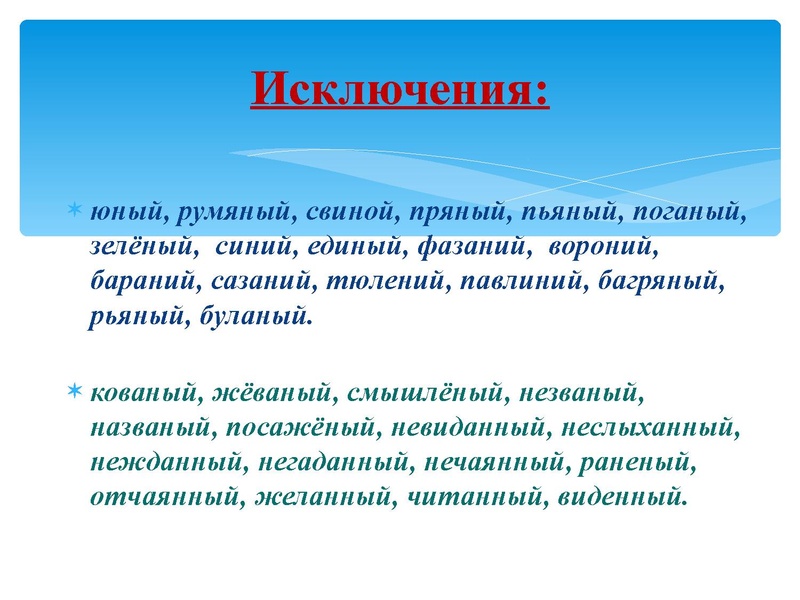 Исключения:

юный, румяный, свиной, пряный, пьяный, поганый, зелёный, синий, единый, фазаний, вороний, бараний, сазаний, тюлений, павлиний, багряный, рьяный, буланый.

кованый, жёваный, смышлёный, незваный, названый, посажёный, невиданный, неслыханный, нежданный, негаданный, нечаянный, раненый, отчаянный, желанный, читанный, виденный.